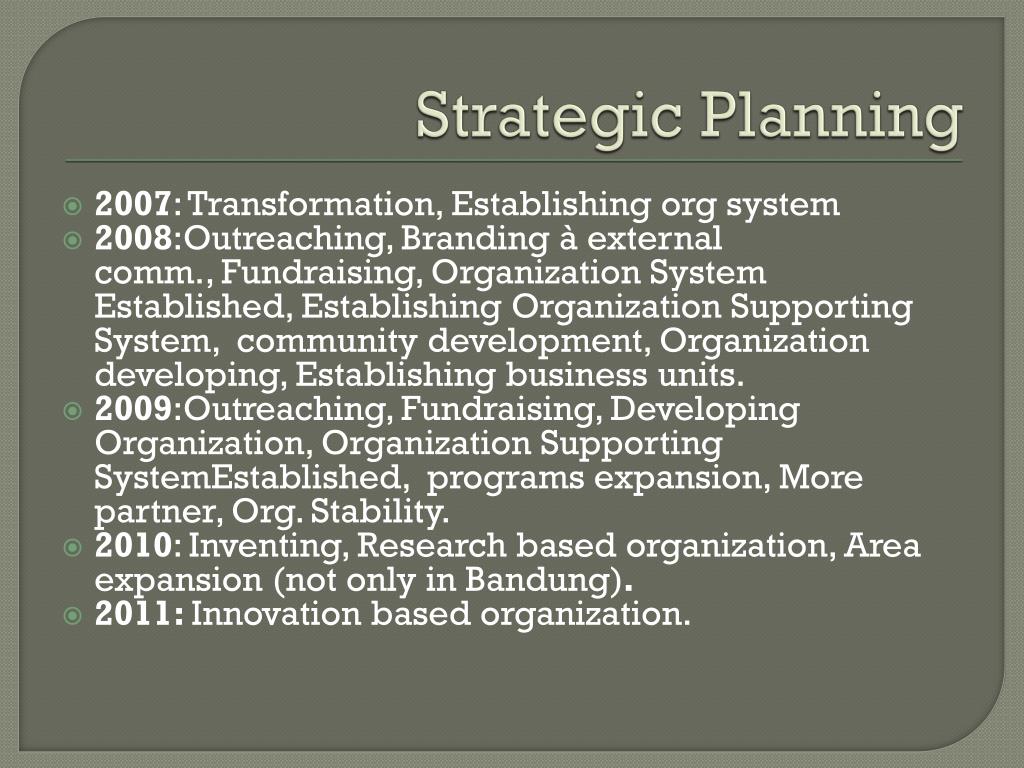 Strategic Planning

2007: Transformation, Establishing org system
2008:Outreaching, Branding à external comm., Fundraising, Organization System Established, Establishing Organization Supporting System, community development, Organization developing, Establishing business units.
2009:Outreaching, Fundraising, Developing Organization, Organization Supporting SystemEstablished, programs expansion, More partner, Org. Stability.
2010: Inventing, Research based organization, Area expansion (not only in Bandung).
2011: Innovation based organization.